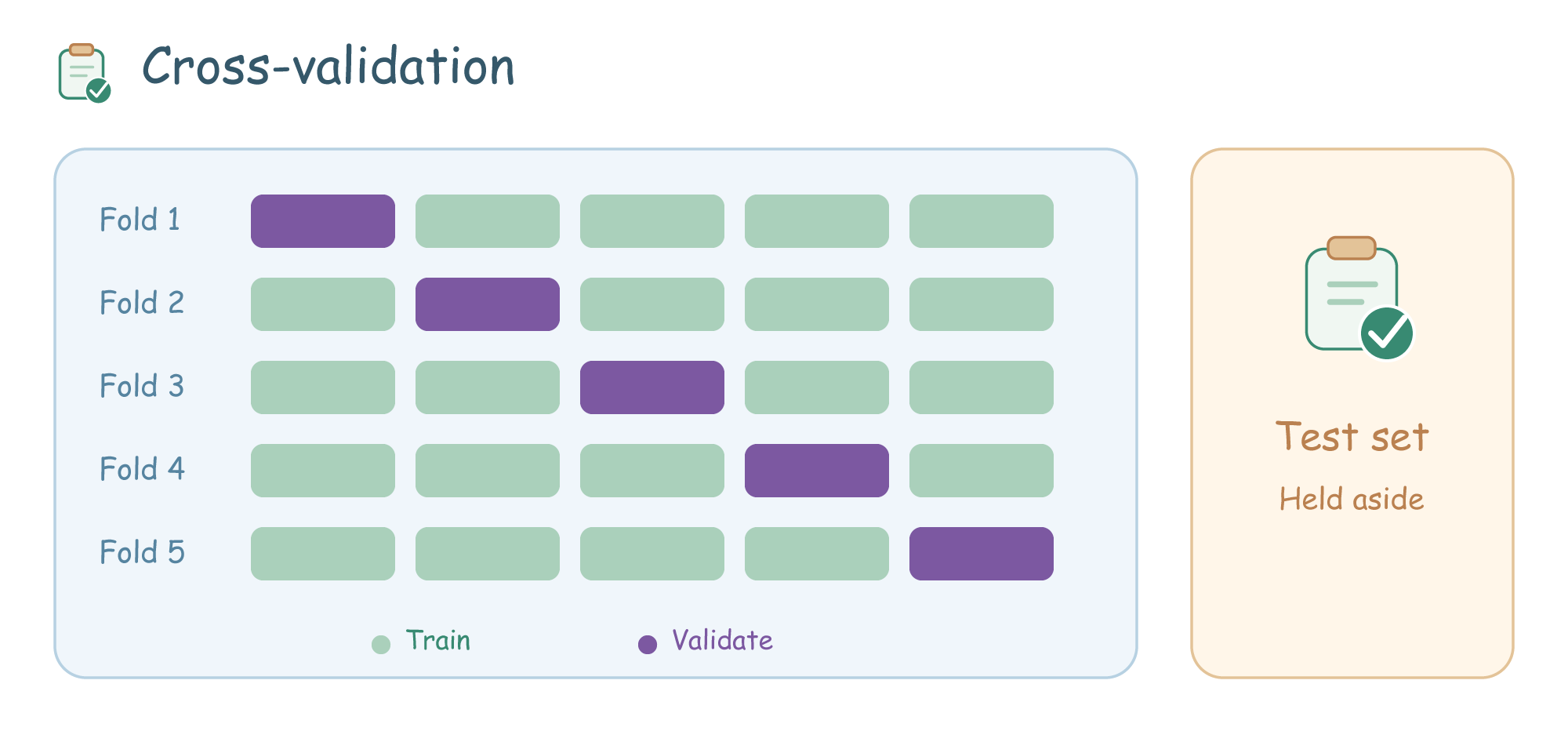 Cross-validation

Fold 1

Fold 2

Fold 3

Fold 4

Fold 5

Train

Validate

Test set

Held aside